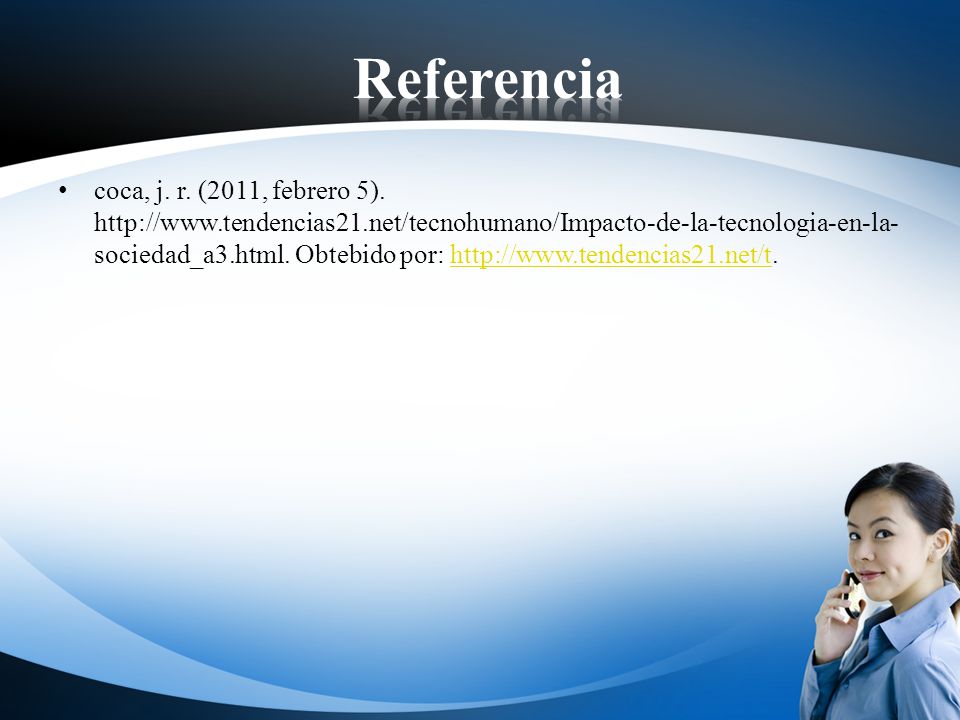 Referencia

• coca, j. r. (2011, febrero 5). http://www.tendencias21.net/tecnohumano/Impacto-de-la-tecnologia-en-la-sociedad_a3.html. Obtebido por: http://www.tendencias21.net/t.